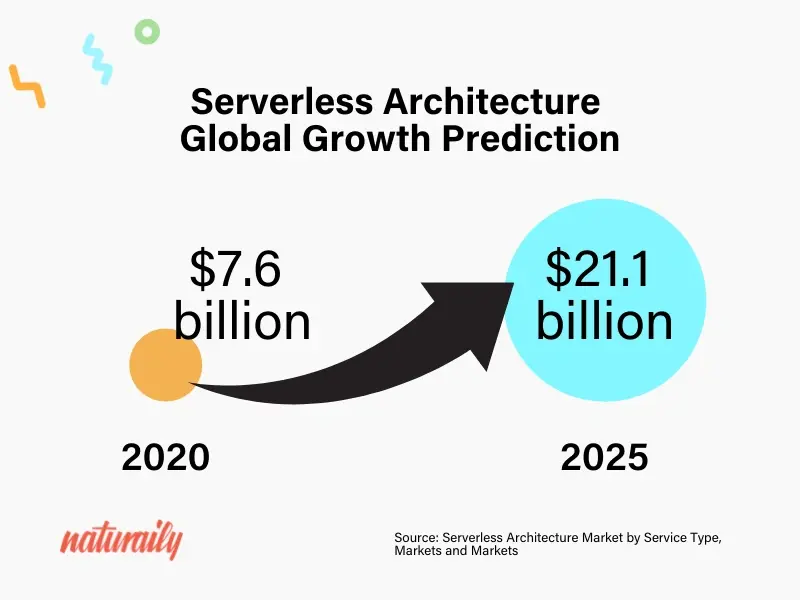 Serverless Architecture Global Growth Prediction

\$7.6 billion

\$21.1 billion

2020

2025

naturaily

Source: Serverless Architecture Market by Service Type, Markets and Markets